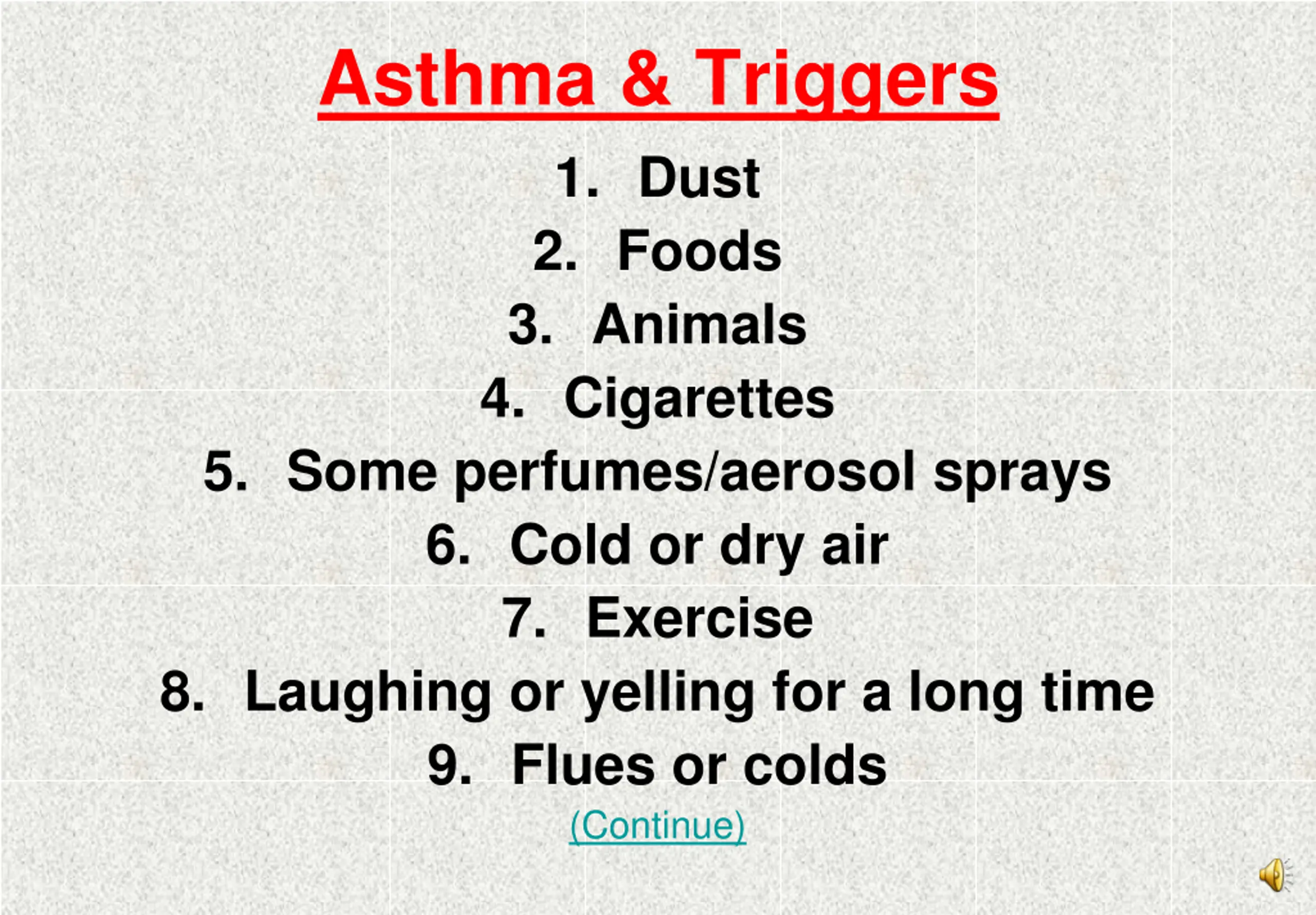 Asthma & Triggers

1. Dust
2. Foods
3. Animals
4. Cigarettes
5. Some perfumes/aerosol sprays
6. Cold or dry air
7. Exercise
8. Laughing or yelling for a long time
9. Flues or colds

(Continue)